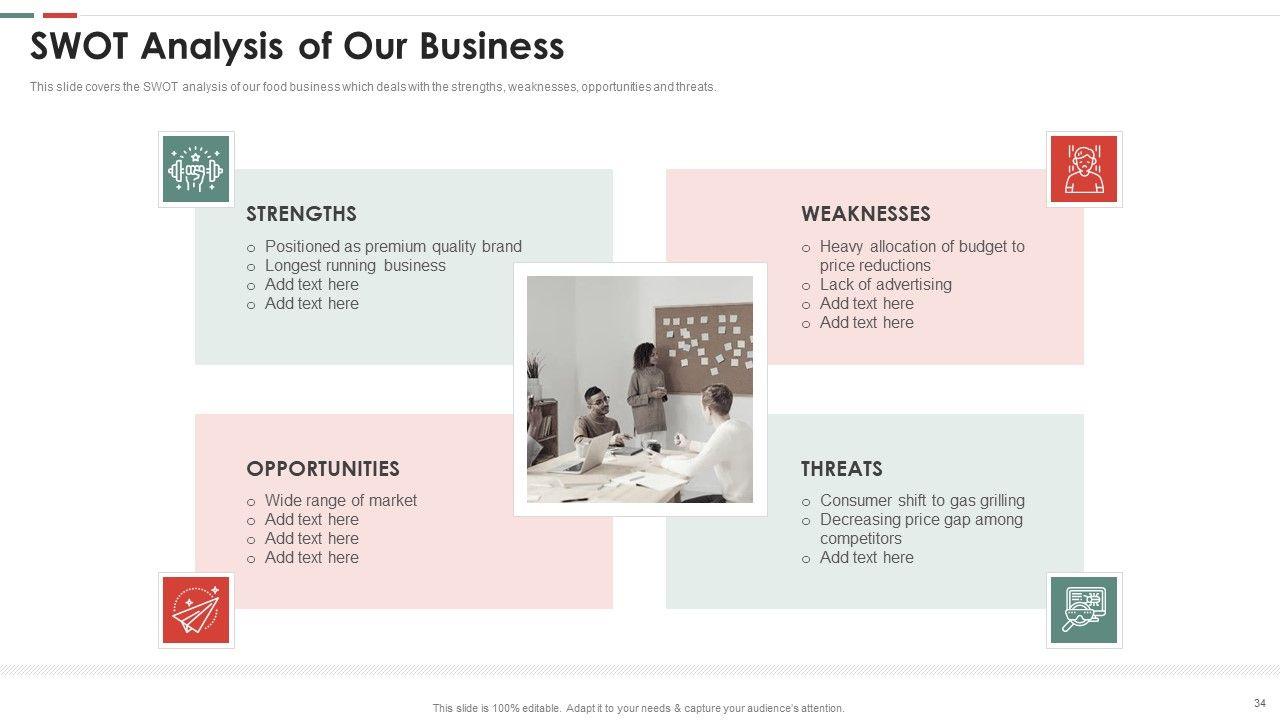 SWOT Analysis of Our Business

This slide covers the SWOT analysis of our food business which deals with the strengths, weaknesses, opportunities and threats.

STRENGTHS

o Positioned as premium quality brand
o Longest running business
o Add text here
o Add text here

WEAKNESSES

o Heavy allocation of budget to price reductions
o Lack of advertising
o Add text here
o Add text here

OPPORTUNITIES

o Wide range of market
o Add text here
o Add text here
o Add text here

THREATS

o Consumer shift to gas grilling
o Decreasing price gap among competitors
o Add text here

This slide is 100% editable. Adapt it to your needs & capture your audience's attention.

34